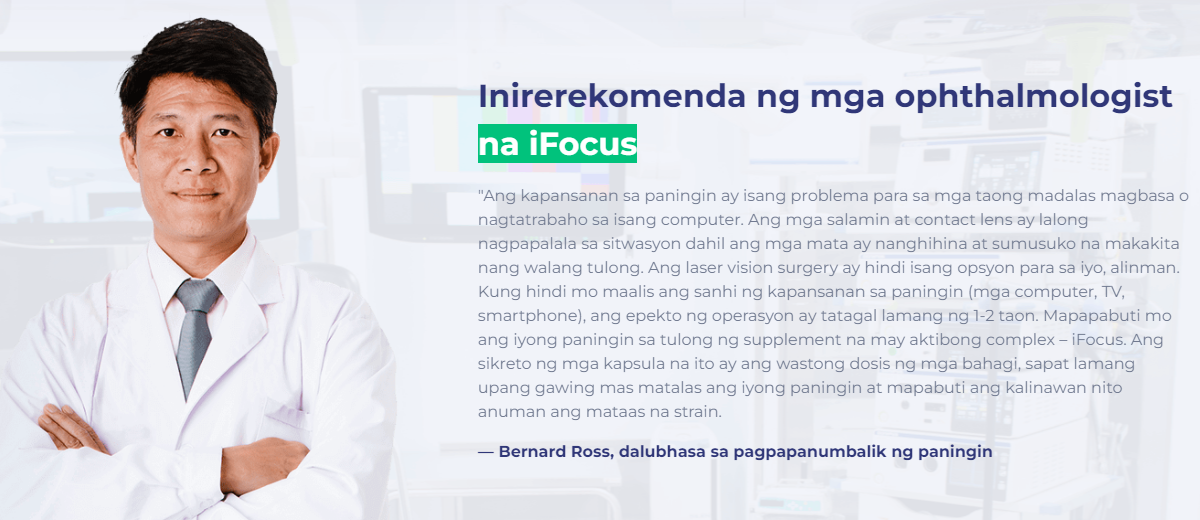 Inirerekomenda ng mga ophthalmologist na iFocus

"Ang kapansanan sa paningin ay isang problema para sa mga taong madalas magbasa o nagtatrabaho sa isang computer. Ang mga salamin at contact lens ay lalong nagpapalala sa sitwasyon dahil ang mga mata ay nanghihina at sumusuko na makakita nang walang tulong. Ang laser vision surgery ay hindi isang opsyon para sa iyo, alinman. Kung hindi mo maalis ang sanhi ng kapansanan sa paningin (mga computer, TV, smartphone), ang epekto ng operasyon ay tatagal lamang ng 1-2 taon. Mapapabuti mo ang iyong paningin sa tulong ng supplement na may aktibong complex – iFocus. Ang sikreto ng mga kapsula na ito ay ang wastong dosis ng mga bahagi, sapat lamang upang gawing mas matalas ang iyong paningin at mapabuti ang kalinawan nito anuman ang mataas na strain.

— Bernard Ross, dalubhasa sa pagpapanumbalik ng paningin